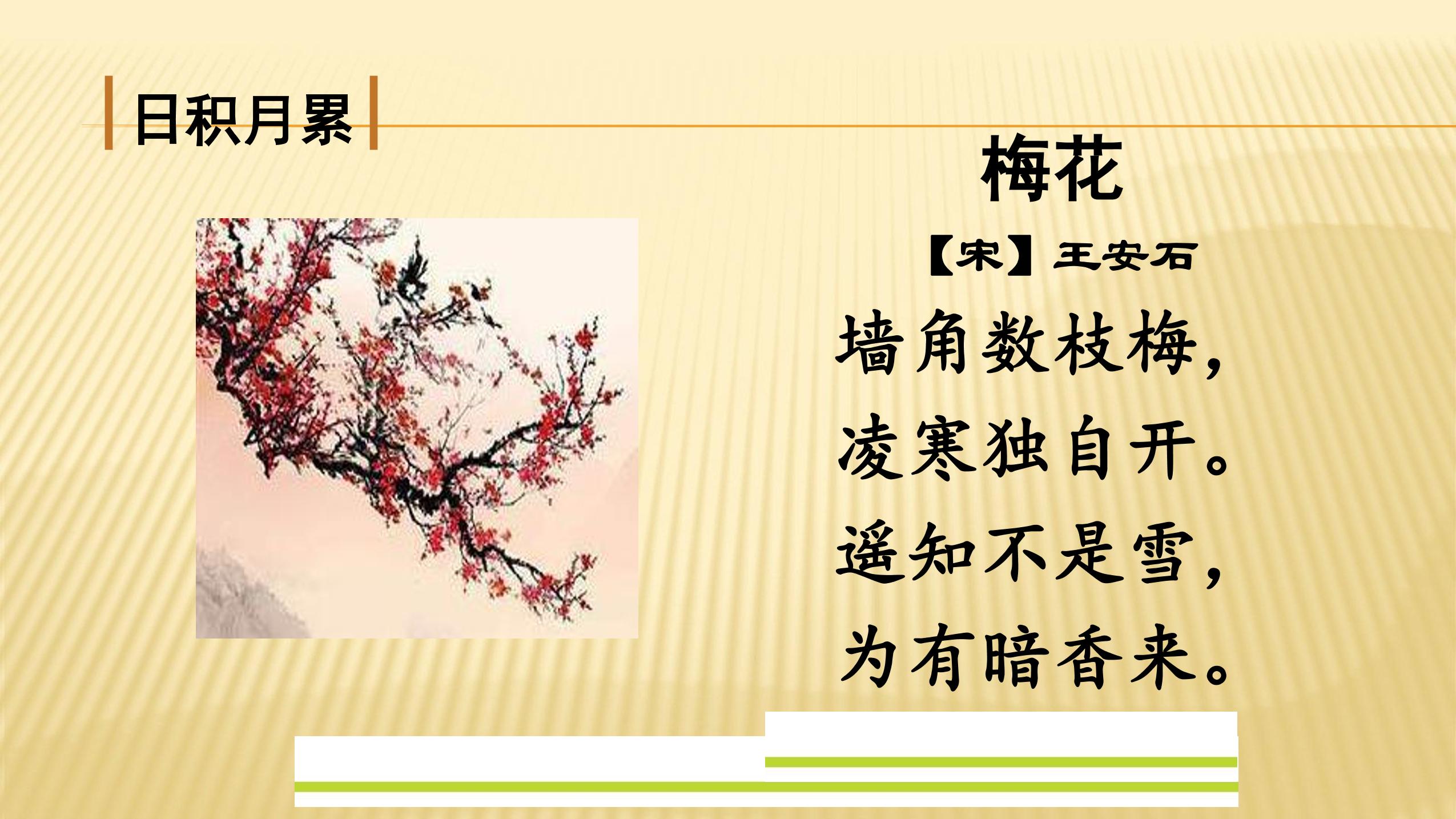 日积月累

梅花

【宋】王安石

墙角数枝梅，
凌寒独自开。
遥知不是雪，
为有暗香来。